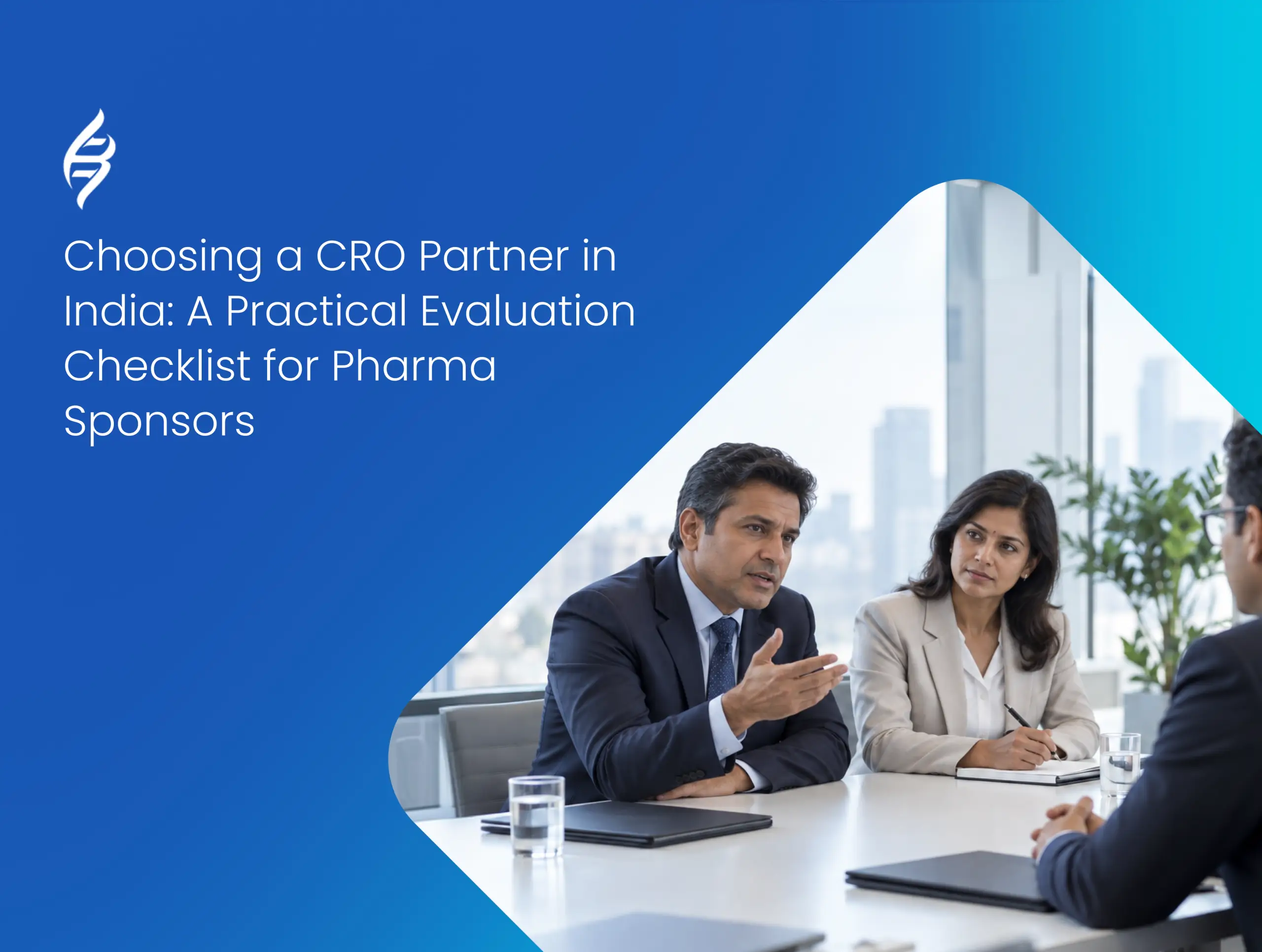 Choosing a CRO Partner in India: A Practical Evaluation Checklist for Pharma Sponsors